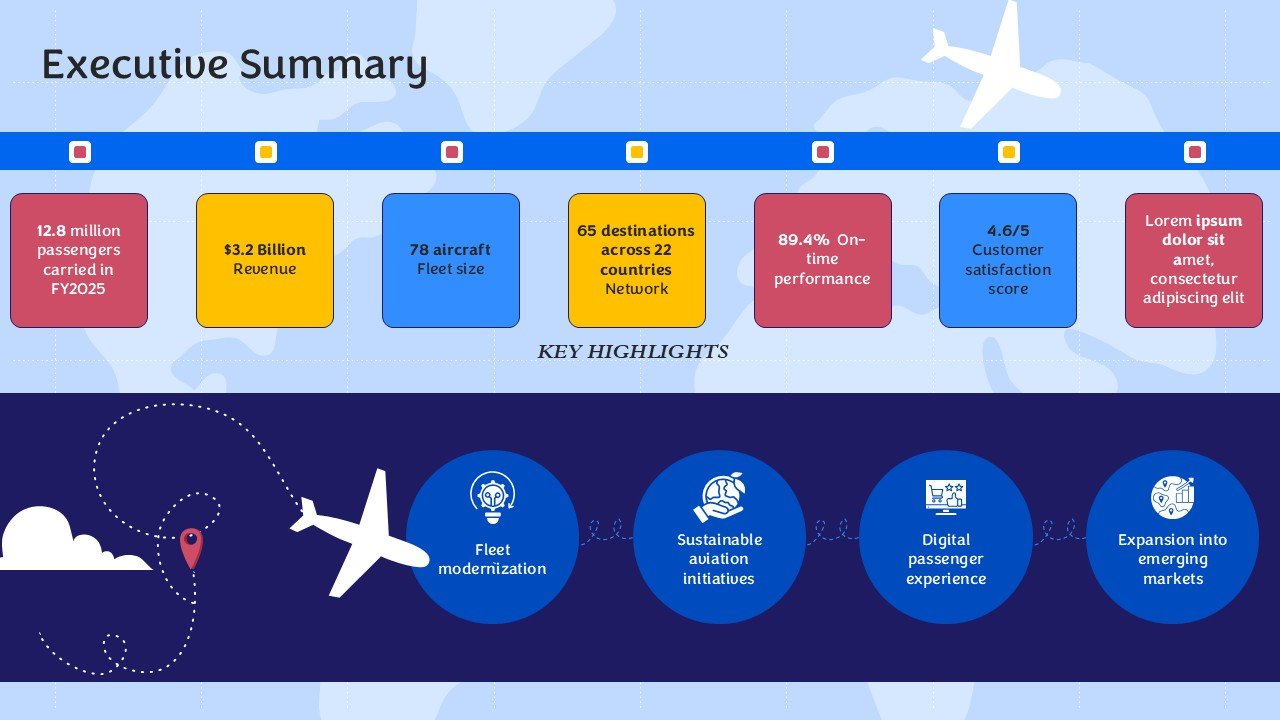 Executive Summary

12.8 million passengers carried in FY2025

$3.2 Billion Revenue

78 aircraft Fleet size

65 destinations across 22 countries Network

89.4% On-time performance

4.6/5 Customer satisfaction score

Lorem ipsum dolor sit amet, consectetur adipiscing elit

KEY HIGHLIGHTS

Fleet modernization

Sustainable aviation initiatives

Digital passenger experience

Expansion into emerging markets